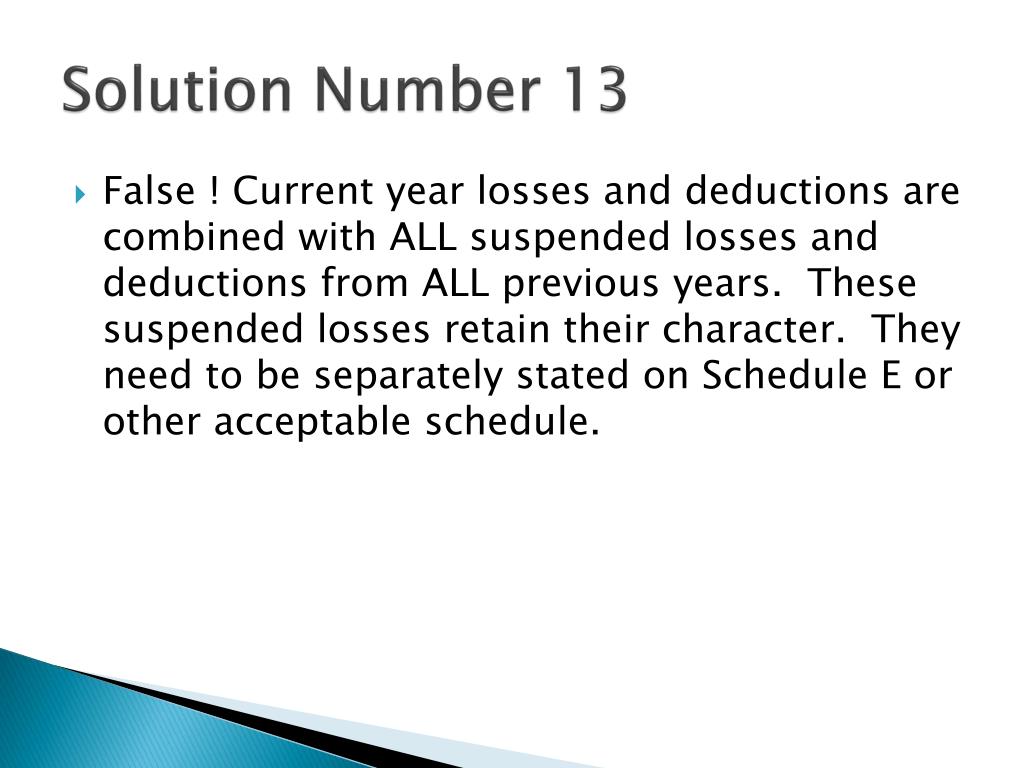 Solution Number 13

False ! Current year losses and deductions are combined with ALL suspended losses and deductions from ALL previous years. These suspended losses retain their character. They need to be separately stated on Schedule E or other acceptable schedule.